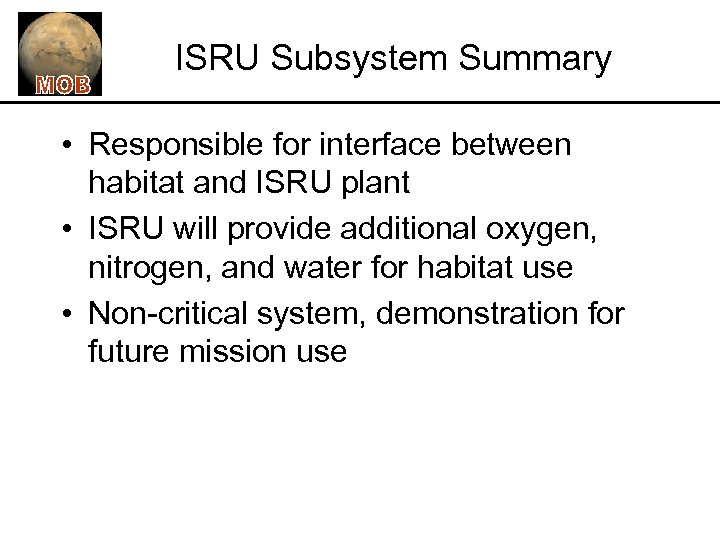 MOB

ISRU Subsystem Summary

• Responsible for interface between habitat and ISRU plant
• ISRU will provide additional oxygen, nitrogen, and water for habitat use
• Non-critical system, demonstration for future mission use